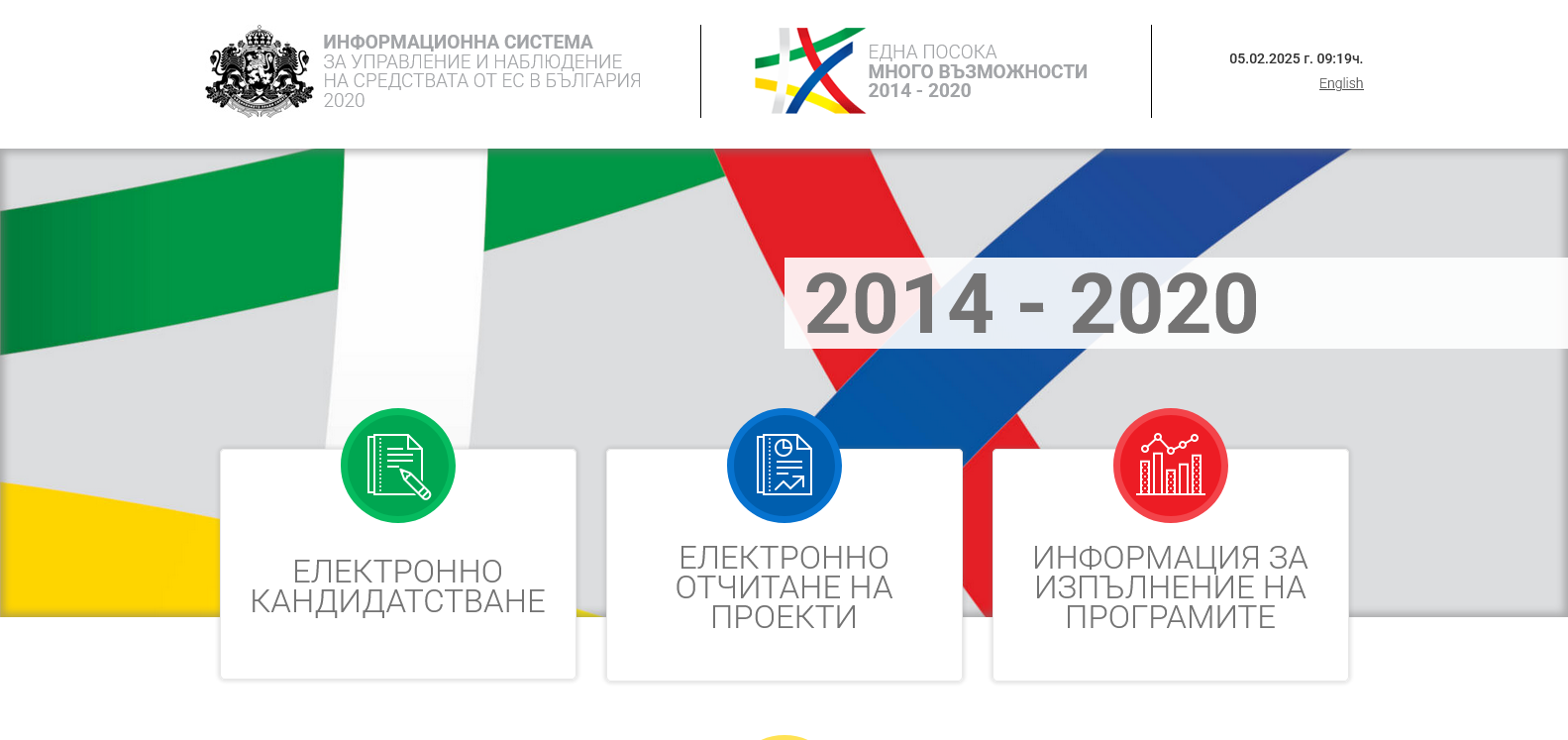 ИНФОРМАЦИОННА СИСТЕМА
ЗА УПРАВЛЕНИЕ И НАБЛЮДЕНИЕ
НА СРЕДСТВАТА ОТ ЕС В БЪЛГАРИЯ
2020

ЕДНА ПОСОКА
МНОГО ВЪЗМОЖНОСТИ
2014 - 2020

05.02.2025 г. 09:19ч.
English

2014 - 2020

ЕЛЕКТРОННО КАНДИДАТСТВАНЕ

ЕЛЕКТРОННО ОТЧИТАНЕ НА ПРОЕКТИ

ИНФОРМАЦИЯ ЗА ИЗПЪЛНЕНИЕ НА ПРОГРАМИТЕ